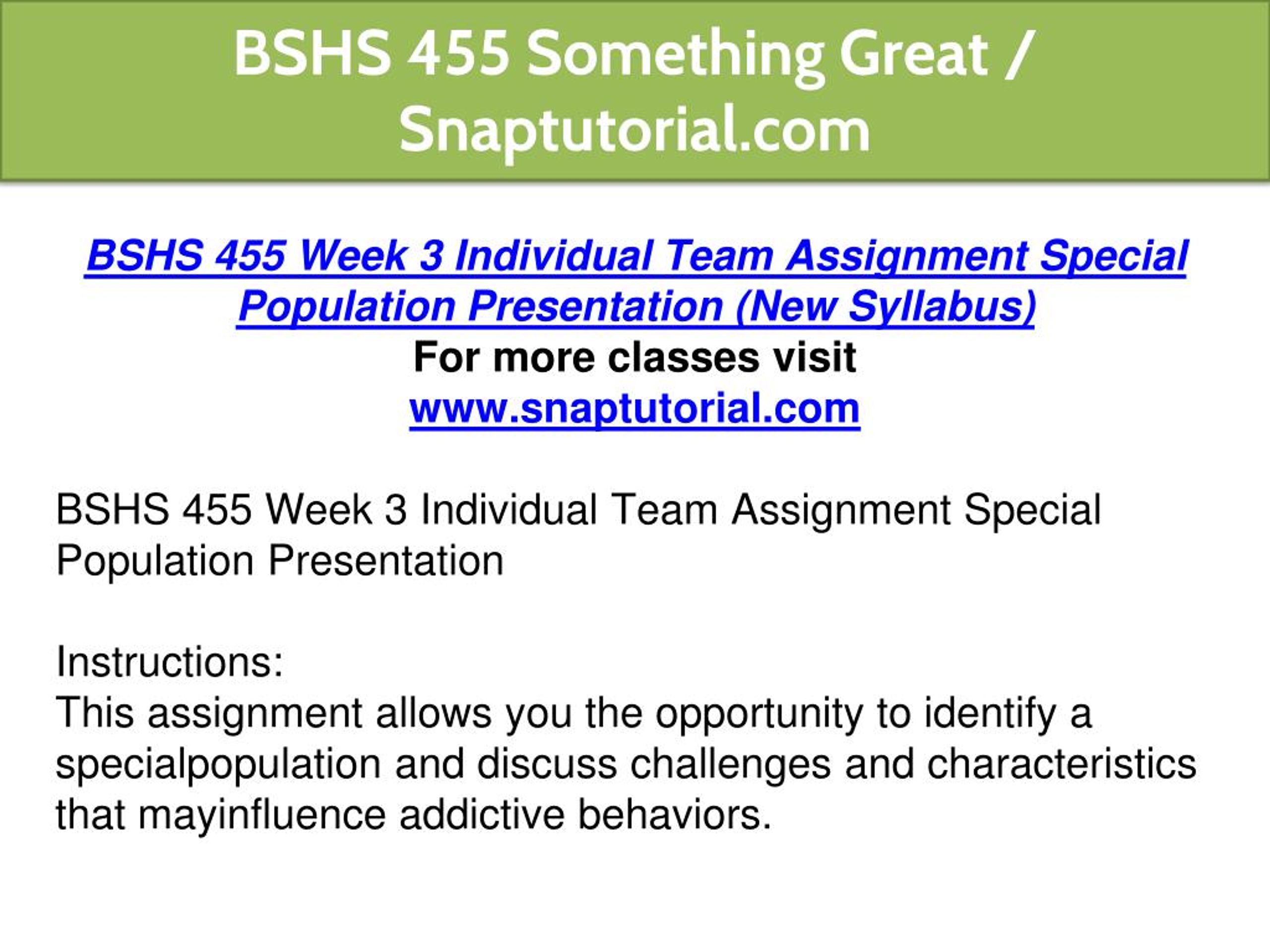 BSHS 455 Something Great / Snaptutorial.com

BSHS 455 Week 3 Individual Team Assignment Special Population Presentation (New Syllabus)
For more classes visit
www.snaptutorial.com

BSHS 455 Week 3 Individual Team Assignment Special Population Presentation

Instructions:
This assignment allows you the opportunity to identify a specialpopulation and discuss challenges and characteristics that mayinfluence addictive behaviors.